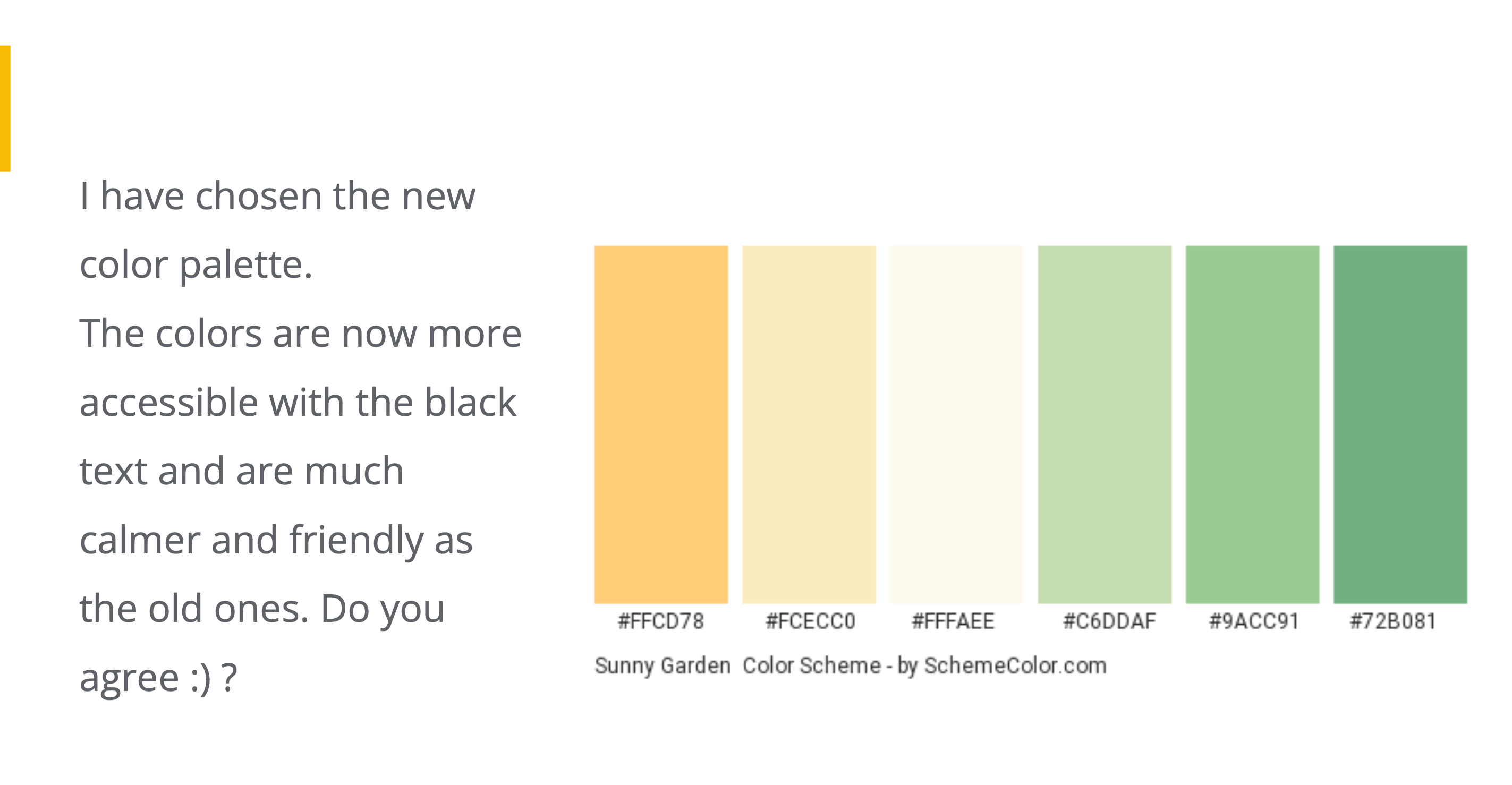 I have chosen the new color palette.
The colors are now more accessible with the black text and are much calmer and friendly as the old ones. Do you agree :) ?

#FFCD78
#FCECC0
#FFFAEE
#C6DDAF
#9ACC91
#72B081

Sunny Garden Color Scheme - by SchemeColor.com